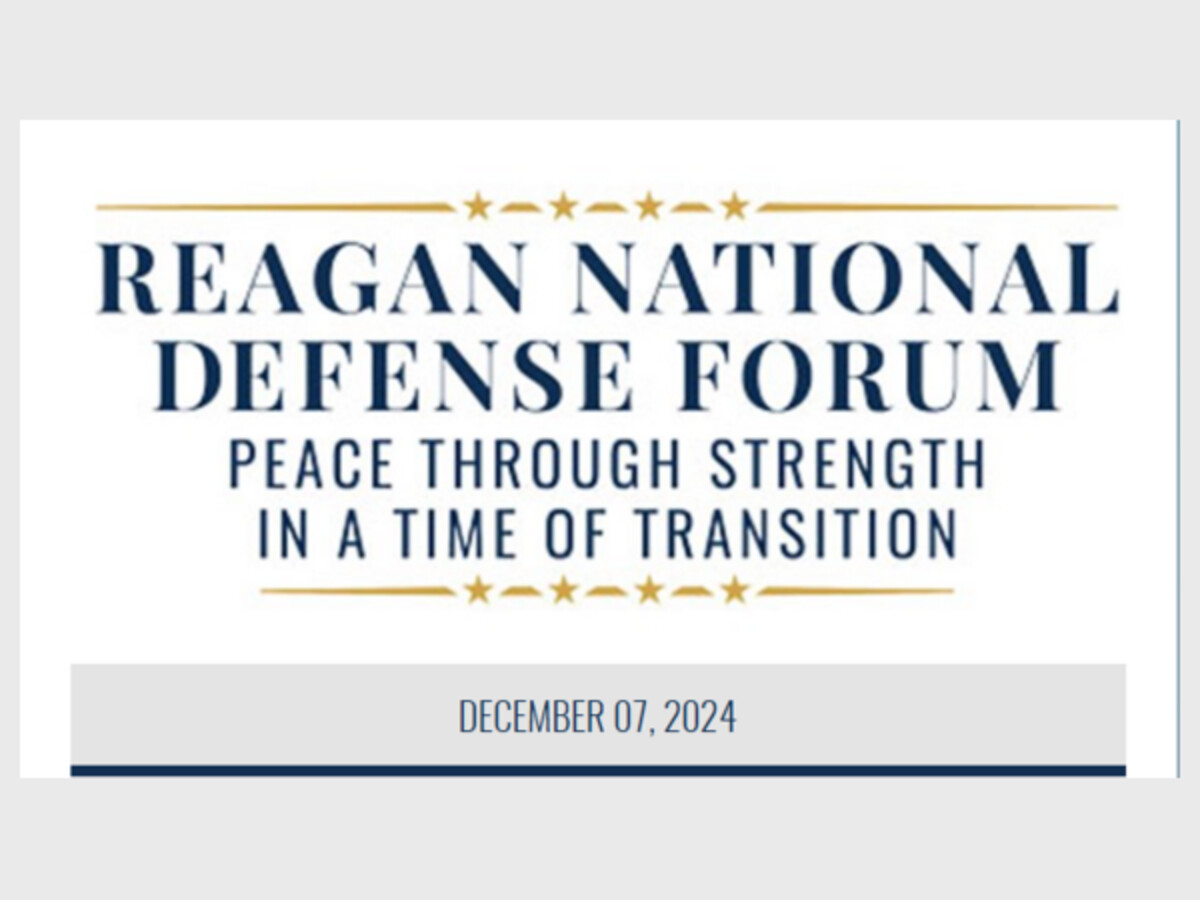 REAGAN NATIONAL DEFENSE FORUM
PEACE THROUGH STRENGTH IN A TIME OF TRANSITION

DECEMBER 07, 2024